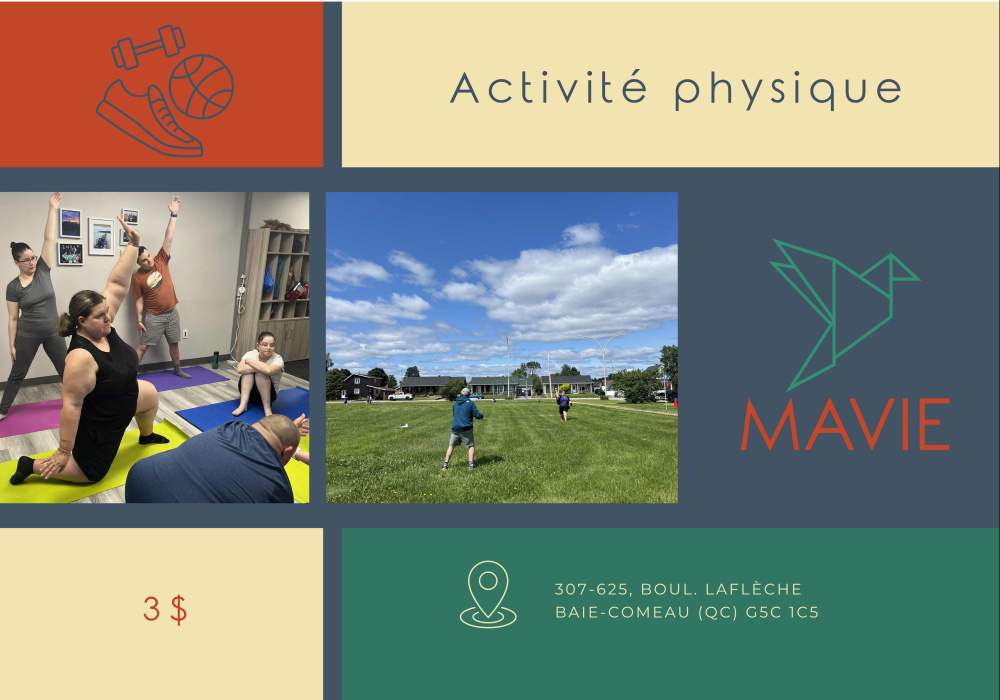 Activité physique

MAVIE

3 $

307-625, BOUL. LAFLÈCHE
BAIE-COMEAU (QC) G5C 1C5